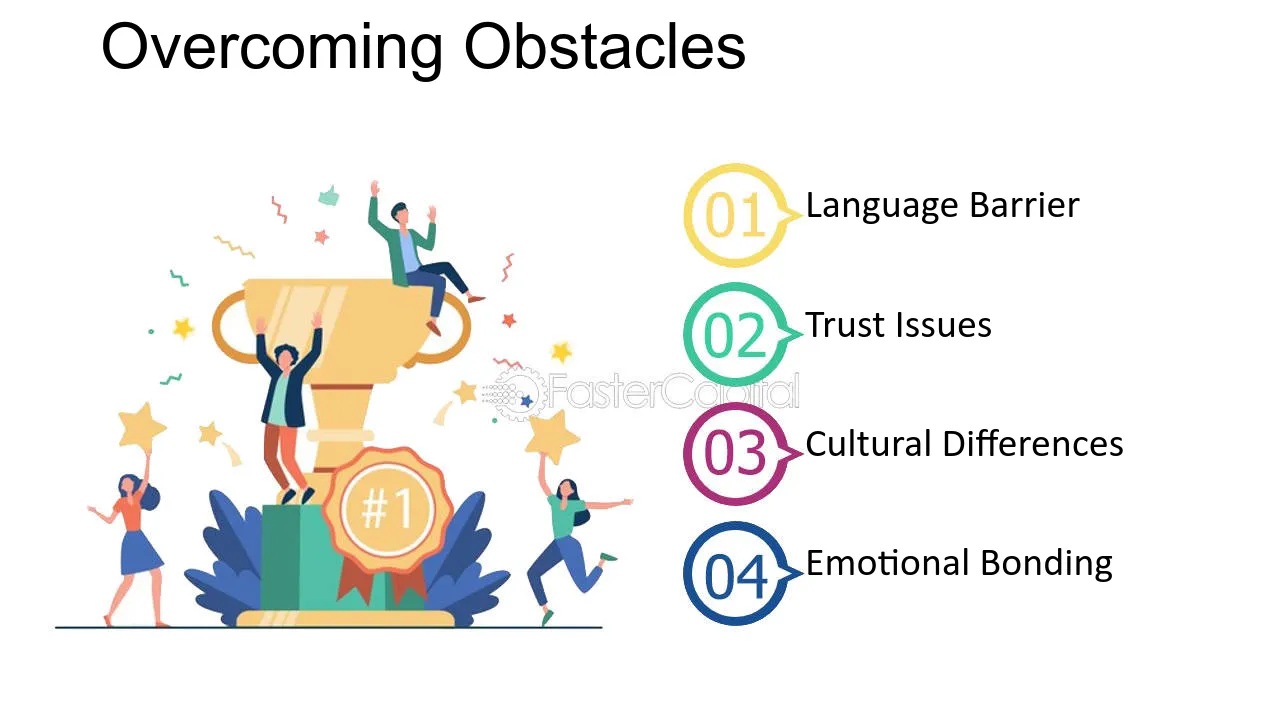 Overcoming Obstacles

#1

01 Language Barrier

02 Trust Issues

03 Cultural Differences

04 Emotional Bonding

FasterCapital